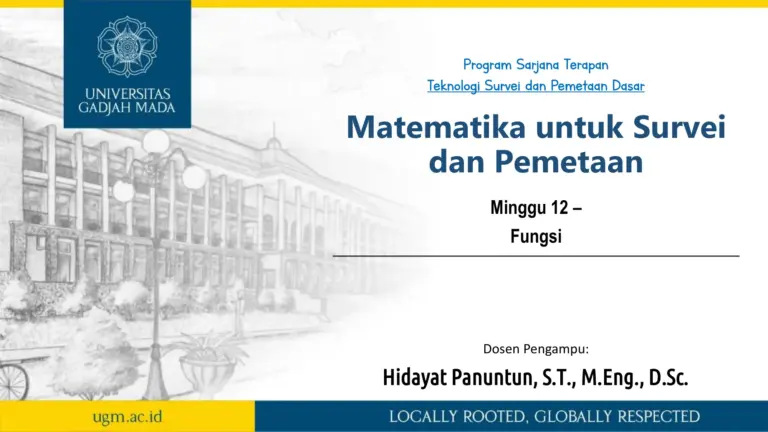 UNIVERSITAS GADJAH MADA

Program Sarjana Terapan
Teknologi Survei dan Pemetaan Dasar

Matematika untuk Survei dan Pemetaan

Minggu 12 –
Fungsi

Dosen Pengampu:
Hidayat Panuntun, S.T., M.Eng., D.Sc.

ugm.ac.id

LOCALLY ROOTED, GLOBALLY RESPECTED